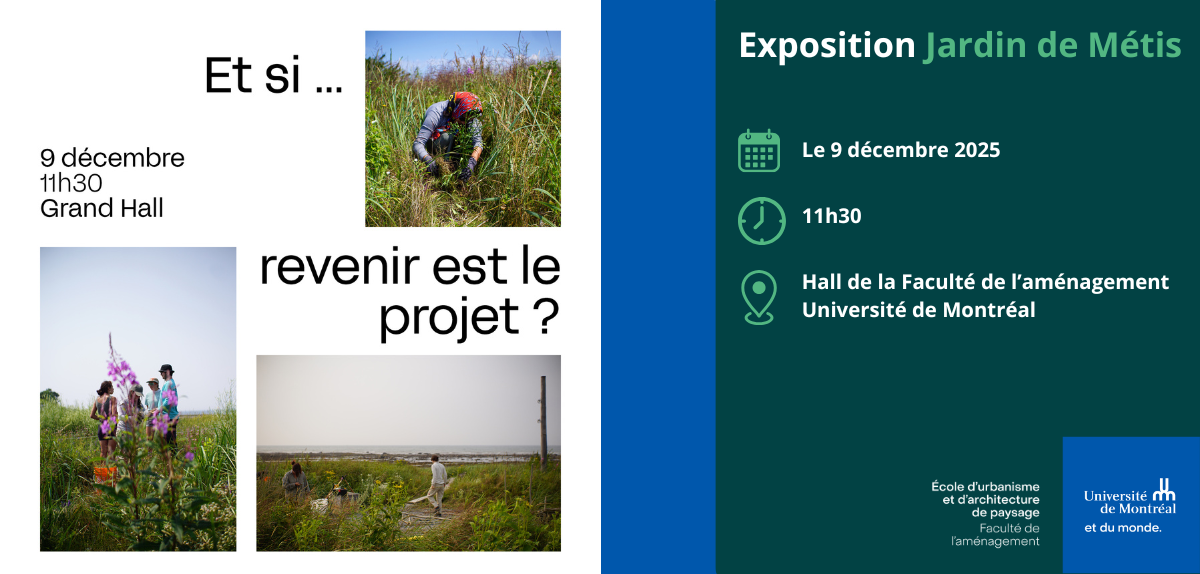 Et si ...

9 décembre
11h30
Grand Hall

revenir est le projet ?

Exposition Jardin de Métis

Le 9 décembre 2025

11h30

Hall de la Faculté de l'aménagement
Université de Montréal

École d'urbanisme et d'architecture de paysage
Faculté de l'aménagement

Université de Montréal
et du monde.